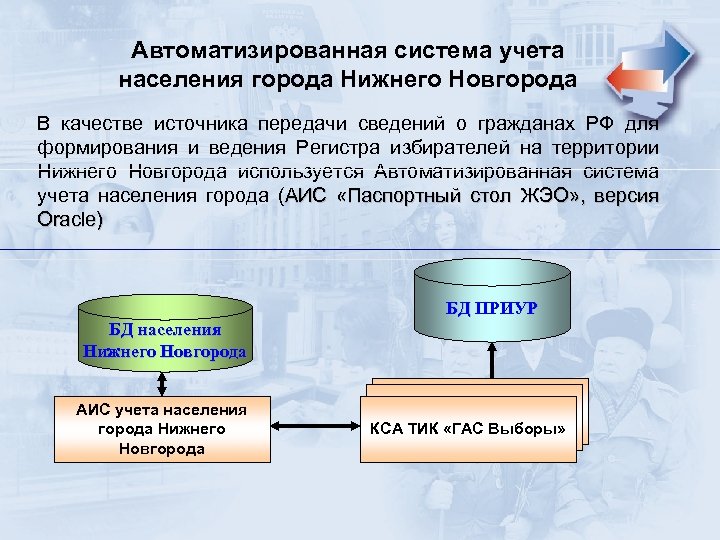 Автоматизированная система учета населения города Нижнего Новгорода

В качестве источника передачи сведений о гражданах РФ для формирования и ведения Регистра избирателей на территории Нижнего Новгорода используется Автоматизированная система учета населения города (АИС «Паспортный стол ЖЭО», версия Oracle)

БД населения Нижнего Новгорода

БД ПРИУР

АИС учета населения города Нижнего Новгорода

КСА ТИК «ГАС Выборы»